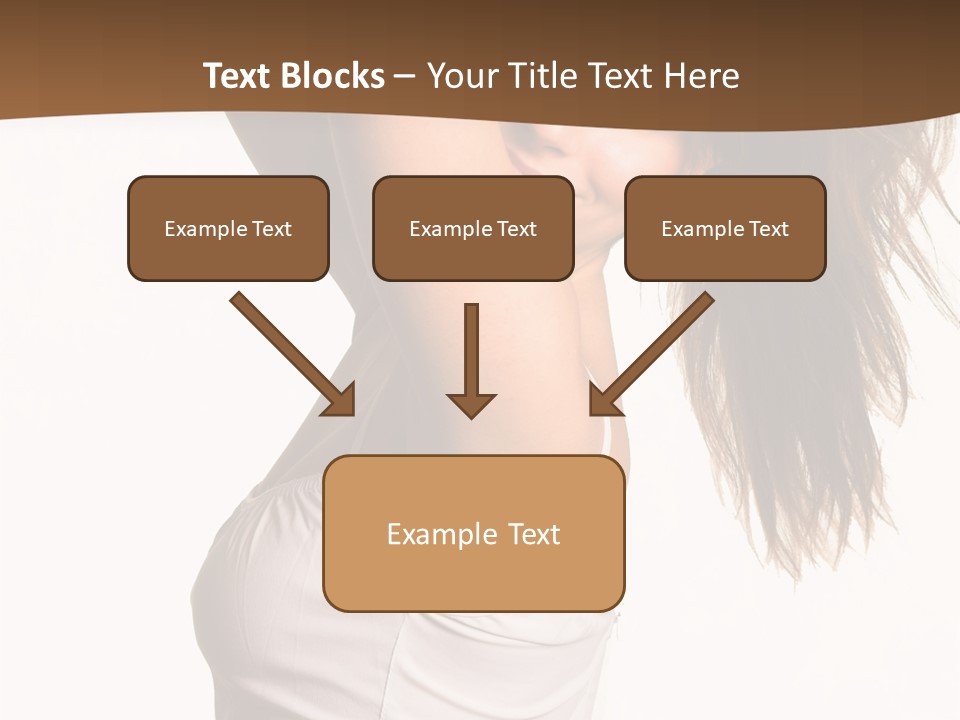 Text Blocks – Your Title Text Here

Example Text

Example Text

Example Text

Example Text